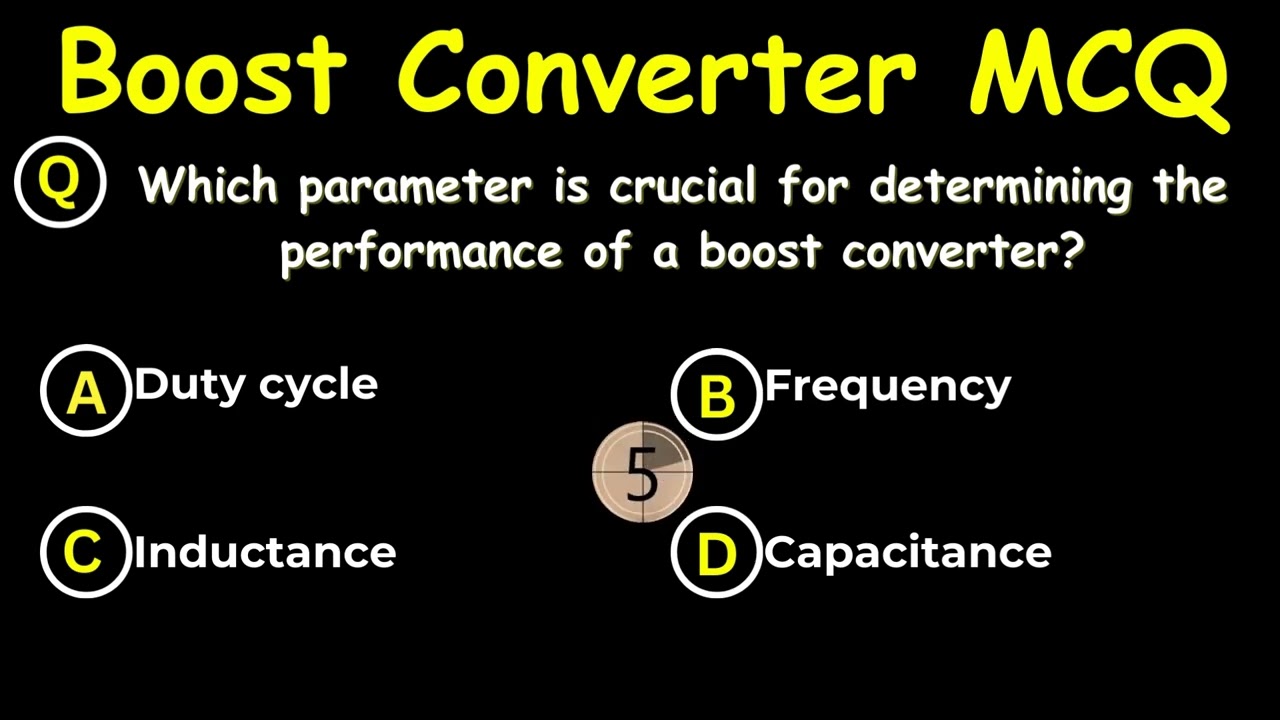 Boost Converter MCQ

Q Which parameter is crucial for determining the performance of a boost converter?

A Duty cycle

B Frequency

5

C Inductance

D Capacitance